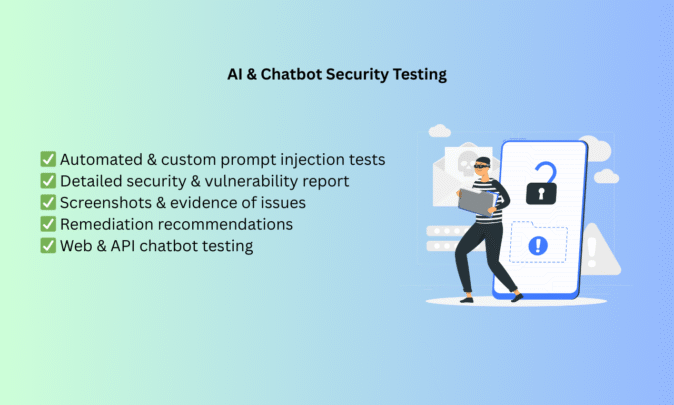 AI & Chatbot Security Testing

✅ Automated & custom prompt injection tests
✅ Detailed security & vulnerability report
✅ Screenshots & evidence of issues
✅ Remediation recommendations
✅ Web & API chatbot testing